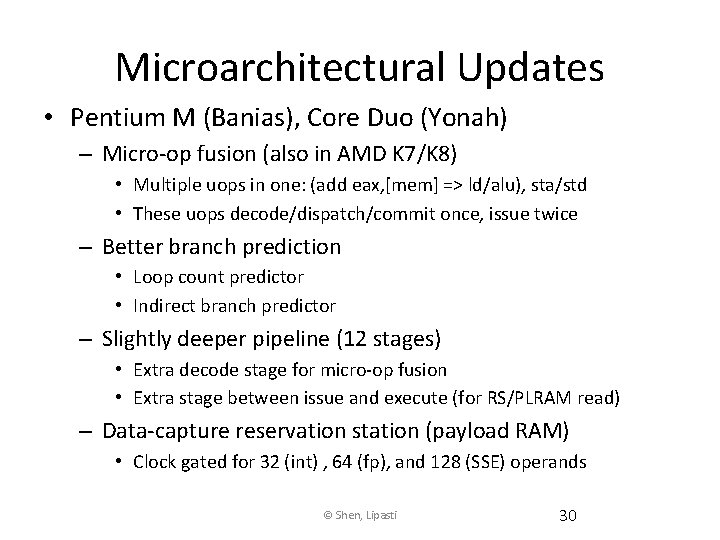 Microarchitectural Updates

• Pentium M (Banias), Core Duo (Yonah)

– Micro-op fusion (also in AMD K7/K8)

• Multiple uops in one: (add eax,[mem] => ld/alu), sta/std

• These uops decode/dispatch/commit once, issue twice

– Better branch prediction

• Loop count predictor

• Indirect branch predictor

– Slightly deeper pipeline (12 stages)

• Extra decode stage for micro-op fusion

• Extra stage between issue and execute (for RS/PLRAM read)

– Data-capture reservation station (payload RAM)

• Clock gated for 32 (int) , 64 (fp), and 128 (SSE) operands

© Shen, Lipasti

30